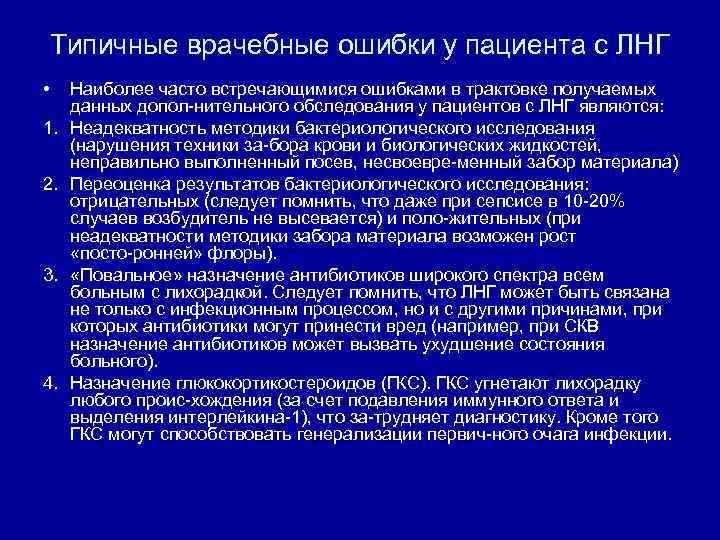 Типичные врачебные ошибки у пациента с ЛНГ

• Наиболее часто встречающимися ошибками в трактовке получаемых данных допол-нительного обследования у пациентов с ЛНГ являются:

1. Неадекватность методики бактериологического исследования (нарушения техники за-бора крови и биологических жидкостей, неправильно выполненный посев, несвоевре-менный забор материала)

2. Переоценка результатов бактериологического исследования: отрицательных (следует помнить, что даже при сепсисе в 10-20% случаев возбудитель не высевается) и поло-жительных (при неадекватности методики забора материала возможен рост «посто-ронней» флоры).

3. «Повальное» назначение антибиотиков широкого спектра всем больным с лихорадкой. Следует помнить, что ЛНГ может быть связана не только с инфекционным процессом, но и с другими причинами, при которых антибиотики могут принести вред (например, при СКВ назначение антибиотиков может вызвать ухудшение состояния больного).

4. Назначение глюкокортикостероидов (ГКС). ГКС угнетают лихорадку любого проис-хождения (за счет подавления иммунного ответа и выделения интерлейкина-1), что за-трудняет диагностику. Кроме того ГКС могут способствовать генерализации первич-ного очага инфекции.